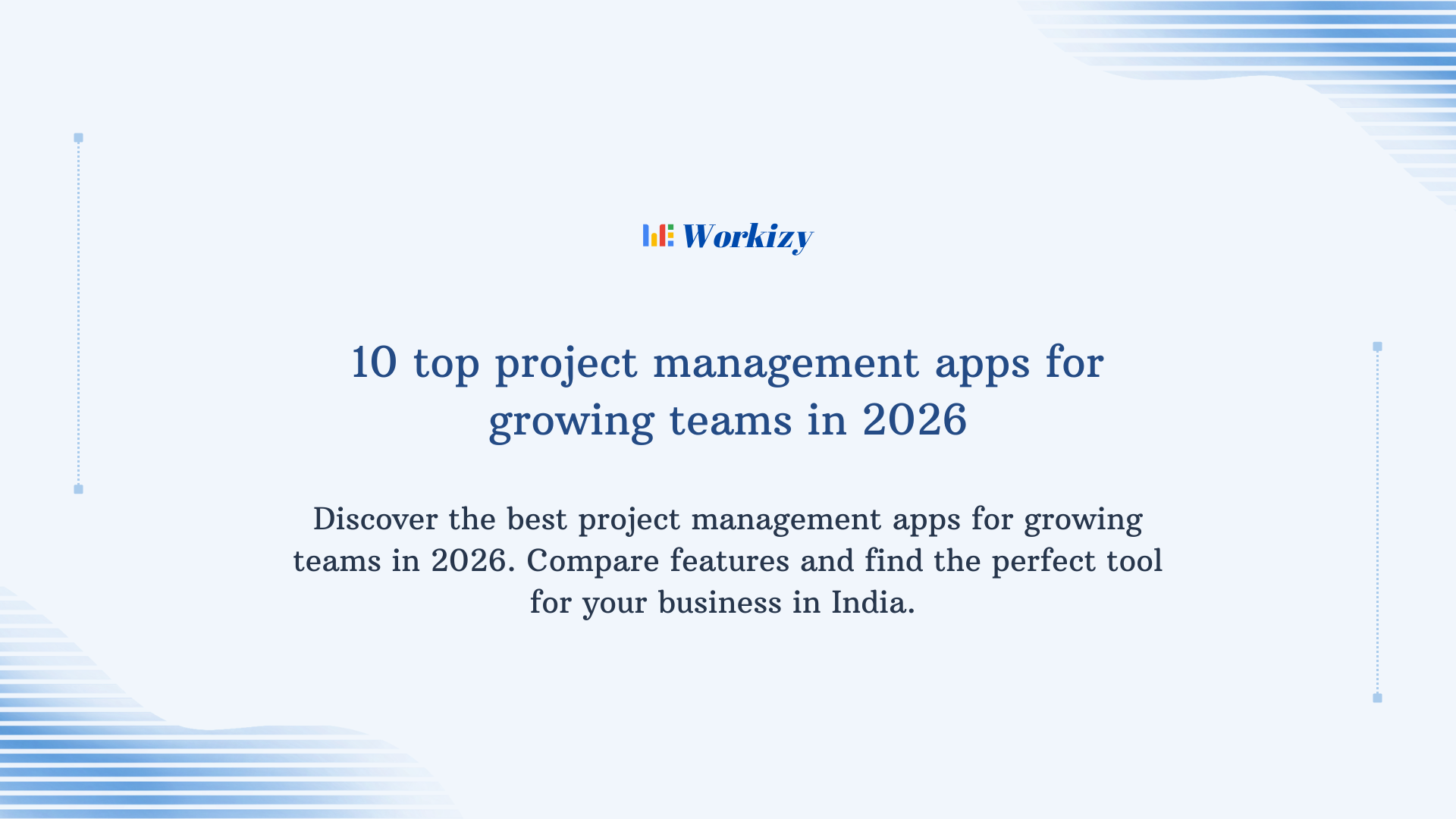 Workizy

10 top project management apps for growing teams in 2026

Discover the best project management apps for growing teams in 2026. Compare features and find the perfect tool for your business in India.